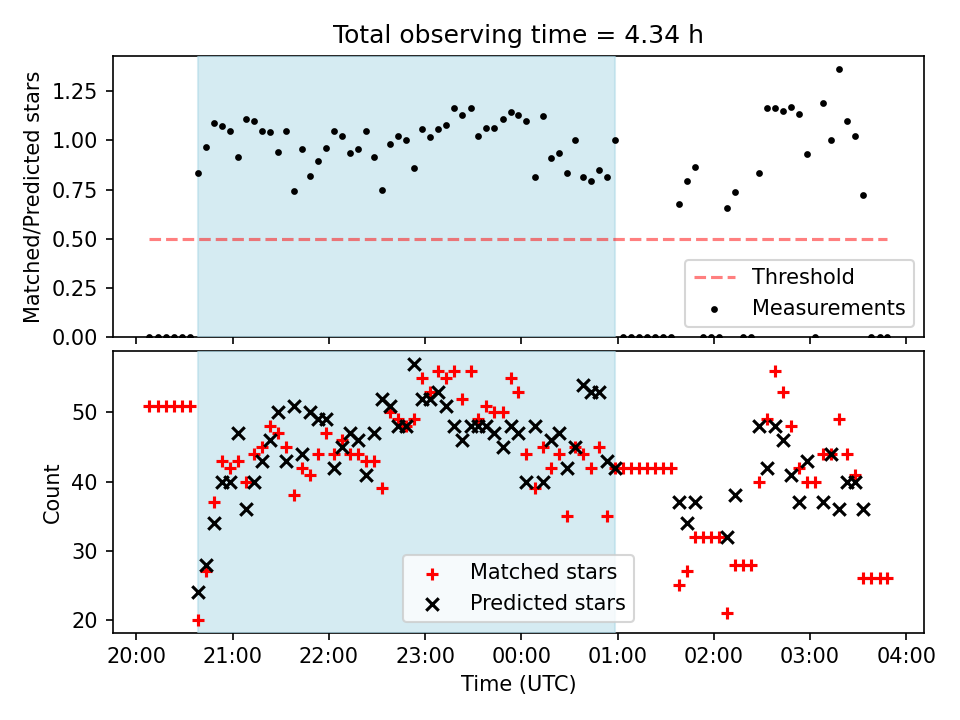 Total observing time = 4.34 h

Matched/Predicted stars

1.25
1.00
0.75
0.50
0.25
0.00

Threshold
Measurements

Count

50
40
30
20

Matched stars
Predicted stars

20:00 21:00 22:00 23:00 00:00 01:00 02:00 03:00 04:00

Time (UTC)